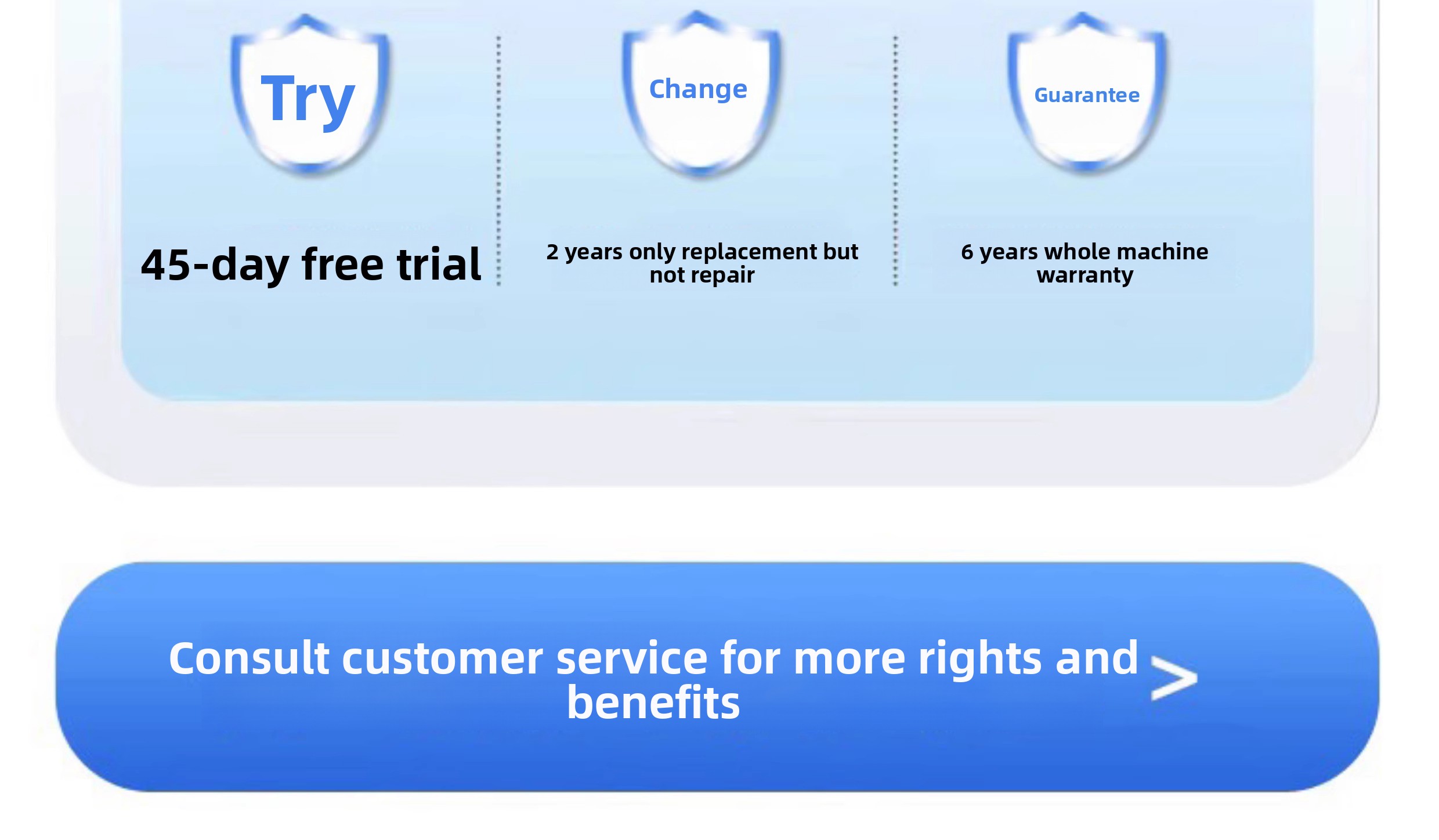 Try

45-day free trial

Change

2 years only replacement but not repair

Guarantee

6 years whole machine warranty

Consult customer service for more rights and benefits >